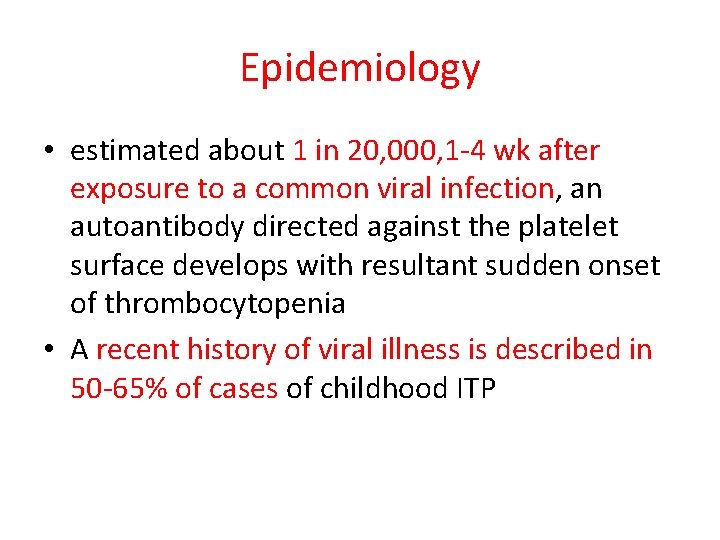 Epidemiology

• estimated about 1 in 20,000,1-4 wk after exposure to a common viral infection, an autoantibody directed against the platelet surface develops with resultant sudden onset of thrombocytopenia

• A recent history of viral illness is described in 50-65% of cases of childhood ITP